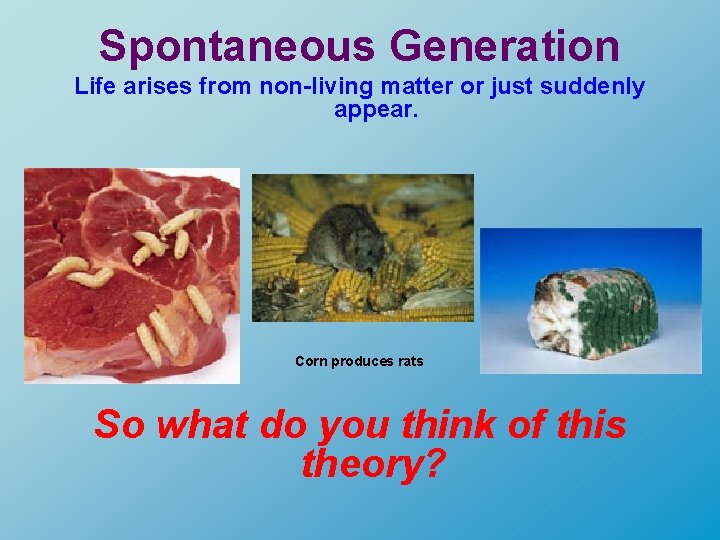 Spontaneous Generation

Life arises from non-living matter or just suddenly appear.

Corn produces rats

So what do you think of this theory?